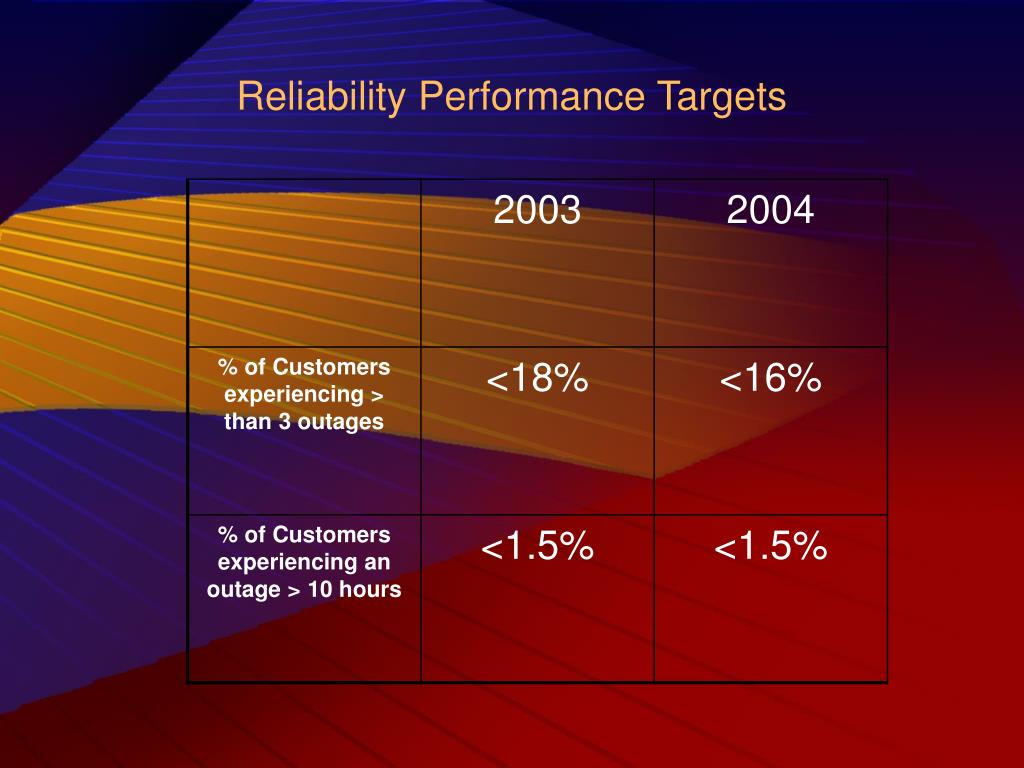 Reliability Performance Targets

| | 2003 | 2004 |
|---|---|---|
| % of Customers experiencing > than 3 outages | <18% | <16% |
| % of Customers experiencing an outage > 10 hours | <1.5% | <1.5% |